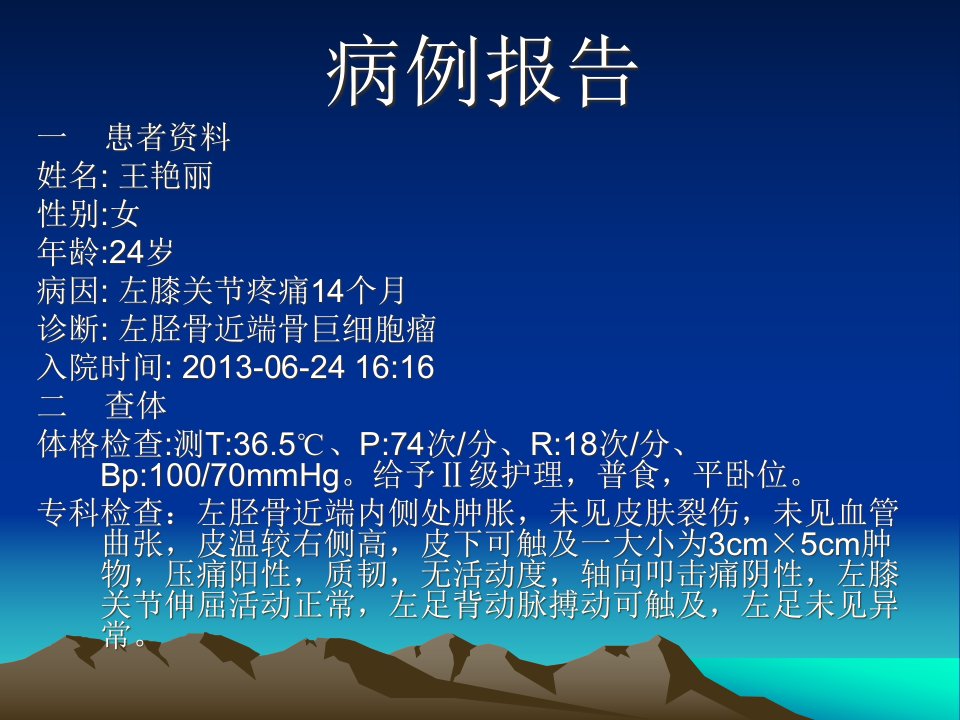 病例报告

一　患者资料

姓名: 王艳丽

性别:女

年龄:24岁

病因: 左膝关节疼痛14个月

诊断: 左胫骨近端骨巨细胞瘤

入院时间: 2013-06-24 16:16

二　查体

体格检查:测T:36.5℃、P:74次/分、R:18次/分、Bp:100/70mmHg。给予Ⅱ级护理，普食，平卧位。

专科检查：左胫骨近端内侧处肿胀，未见皮肤裂伤，未见血管曲张，皮温较右侧高，皮下可触及一大小为3cm×5cm肿物，压痛阳性，质韧，无活动度，轴向叩击痛阴性，左膝关节伸屈活动正常，左足背动脉搏动可触及，左足未见异常。